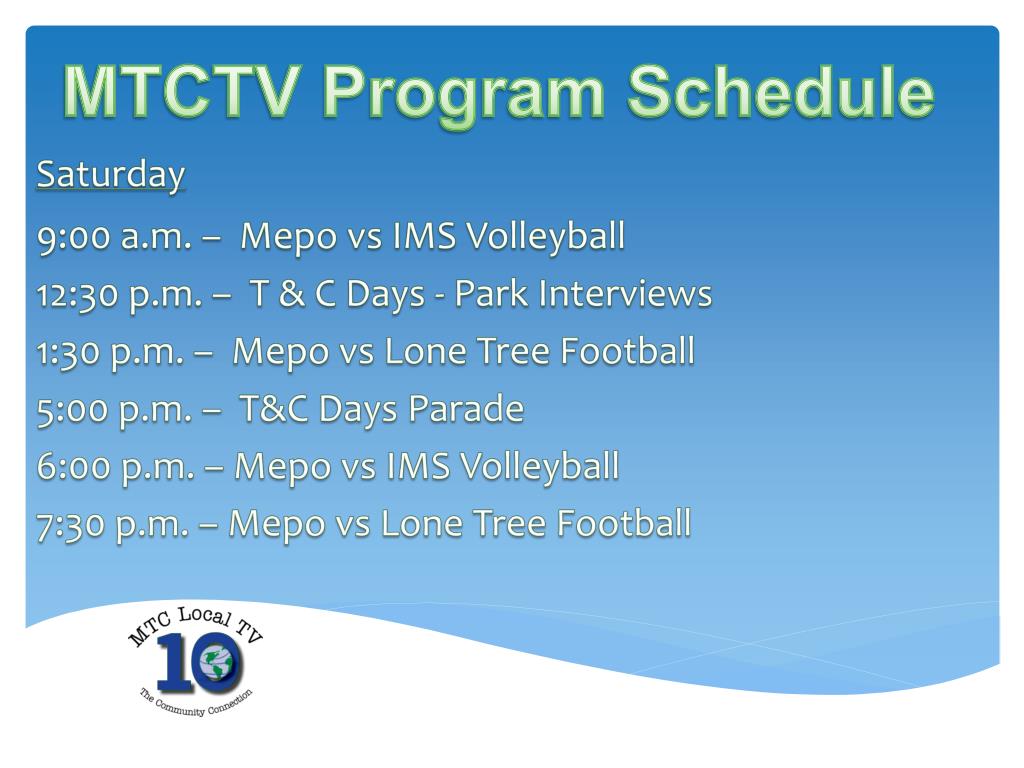 MTCTV Program Schedule

Saturday

9:00 a.m. – Mepo vs IMS Volleyball
12:30 p.m. – T & C Days - Park Interviews
1:30 p.m. – Mepo vs Lone Tree Football
5:00 p.m. – T&C Days Parade
6:00 p.m. – Mepo vs IMS Volleyball
7:30 p.m. – Mepo vs Lone Tree Football

MTC Local TV
10
The Community Connection